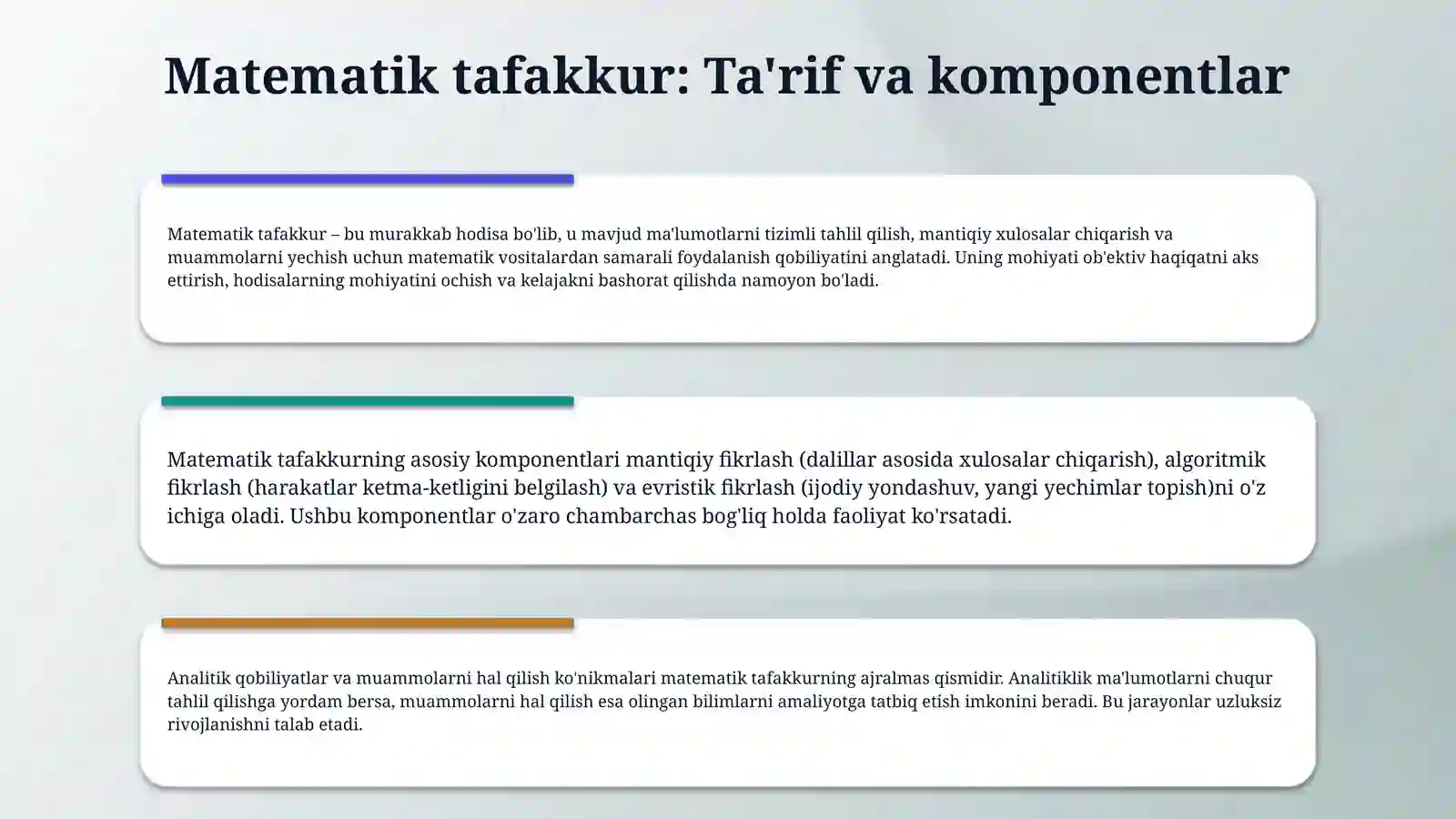 Matematik tafakkur: Ta'rif va komponentlar

Matematik tafakkur – bu murakkab hodisa bo'lib, u mavjud ma'lumotlarni tizimli tahlil qilish, mantiqiy xulosalar chiqarish va muammolarni yechish uchun matematik vositalardan samarali foydalanish qobiliyatini anglatadi. Uning mohiyati ob'ektiv haqiqatni aks ettirish, hodisalarning mohiyatini ochish va kelajakni bashorat qilishda namoyon bo'ladi.

Matematik tafakkurning asosiy komponentlari mantiqiy fikrlash (dalillar asosida xulosalar chiqarish), algoritmik fikrlash (harakatlar ketma-ketligini belgilash) va evristik fikrlash (ijodiy yondashuv, yangi yechimlar topish)ni o'z ichiga oladi. Ushbu komponentlar o'zaro chambarchas bog'liq holda faoliyat ko'rsatadi.

Analitik qobiliyatlar va muammolarni hal qilish ko'nikmalari matematik tafakkurning ajralmas qismidir. Analitiklik ma'lumotlarni chuqur tahlil qilishga yordam bersa, muammolarni hal qilish esa olingan bilimlarni amaliyotga tatbiq etish imkonini beradi. Bu jarayonlar uzluksiz rivojlanishni talab etadi.